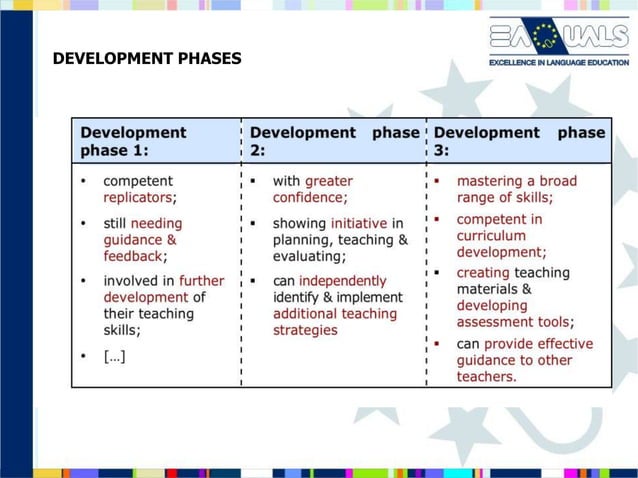 EAQUALS
EXCELLENCE IN LANGUAGE EDUCATION

DEVELOPMENT PHASES

| Development phase 1: | Development phase 2: | Development phase 3: |
|---|---|---|
| • competent replicators; • still needing guidance & feedback; • involved in further development of their teaching skills; • […] | ▪ with greater confidence; ▪ showing initiative in planning, teaching & evaluating; ▪ can independently identify & implement additional teaching strategies | ▪ mastering a broad range of skills; ▪ competent in curriculum development; ▪ creating teaching materials & developing assessment tools; ▪ can provide effective guidance to other teachers. |